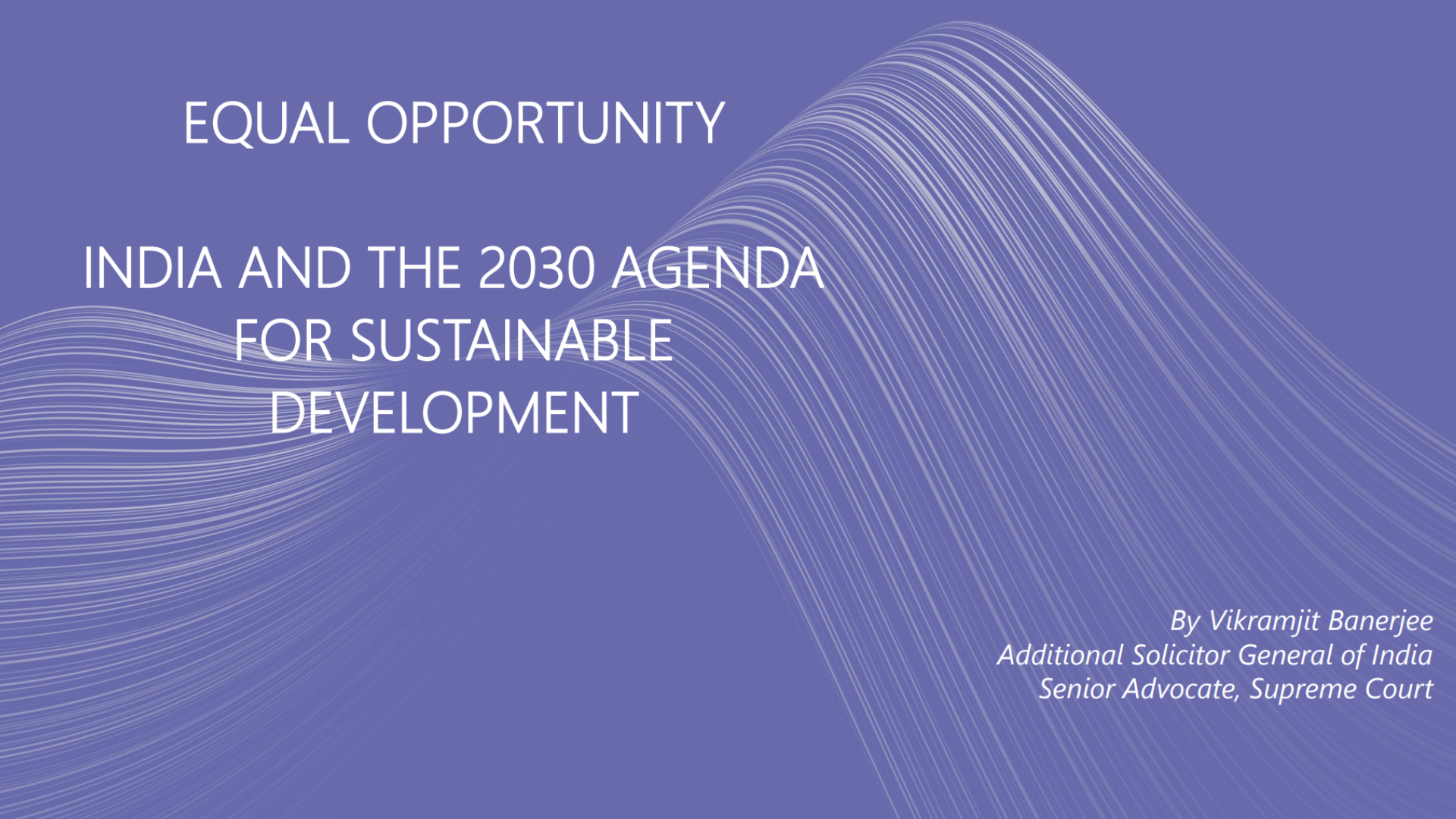 EQUAL OPPORTUNITY

INDIA AND THE 2030 AGENDA FOR SUSTAINABLE DEVELOPMENT

By Vikramjit Banerjee
Additional Solicitor General of India
Senior Advocate, Supreme Court